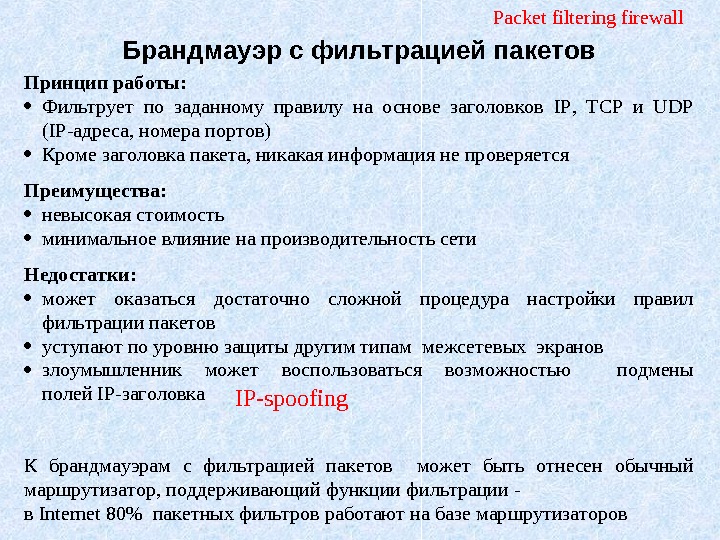 Packet filtering firewall

Брандмауэр с фильтрацией пакетов

Принцип работы:
• Фильтрует по заданному правилу на основе заголовков IP, TCP и UDP (IP-адреса, номера портов)
• Кроме заголовка пакета, никакая информация не проверяется

Преимущества:
• невысокая стоимость
• минимальное влияние на производительность сети

Недостатки:
• может оказаться достаточно сложной процедура настройки правил фильтрации пакетов
• уступают по уровню защиты другим типам межсетевых экранов
• злоумышленник может воспользоваться возможностью подмены полей IP-заголовка IP-spoofing

К брандмауэрам с фильтрацией пакетов может быть отнесен обычный маршрутизатор, поддерживающий функции фильтрации - в Internet 80% пакетных фильтров работают на базе маршрутизаторов